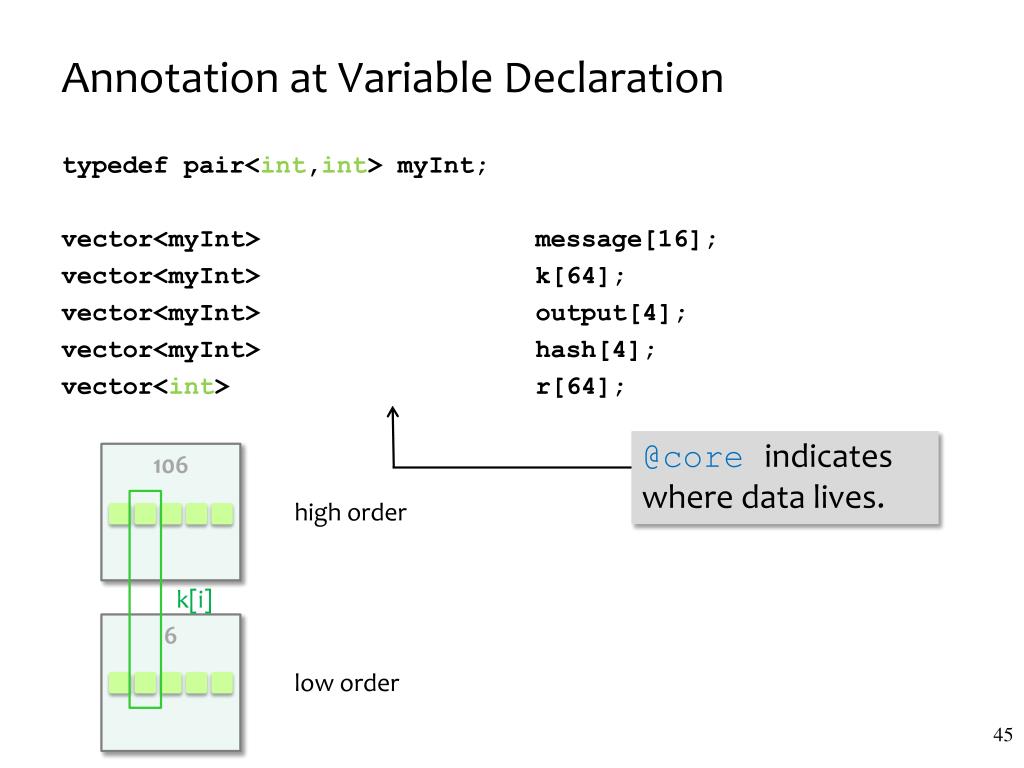 Annotation at Variable Declaration

typedef pair<int,int> myInt;

vector<myInt> message[16];
vector<myInt> k[64];
vector<myInt> output[4];
vector<myInt> hash[4];
vector<int> r[64];

@core indicates where data lives.

106

high order

k[i]

6

low order

45